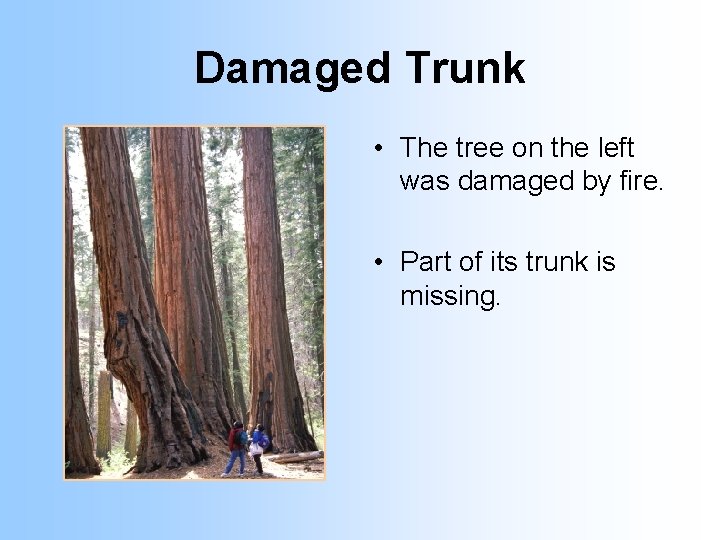 Damaged Trunk

• The tree on the left was damaged by fire.

• Part of its trunk is missing.